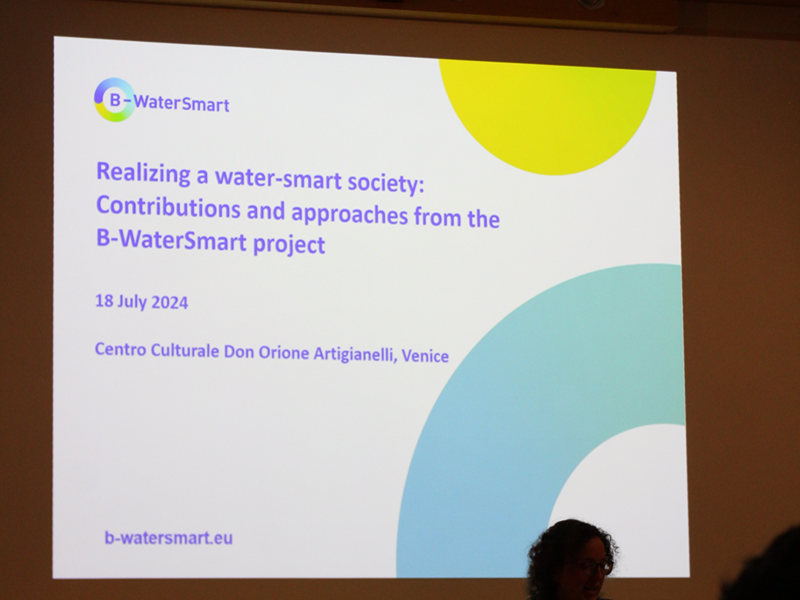 B-WaterSmart

Realizing a water-smart society: Contributions and approaches from the B-WaterSmart project

18 July 2024

Centro Culturale Don Orione Artigianelli, Venice

b-watersmart.eu